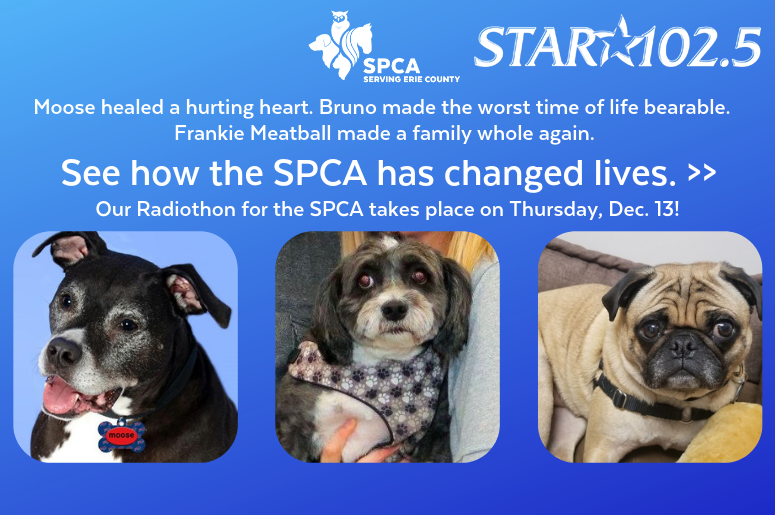 SPCA
SERVING ERIE COUNTY

STAR 102.5

Moose healed a hurting heart. Bruno made the worst time of life bearable. Frankie Meatball made a family whole again.

See how the SPCA has changed lives. >>

Our Radiothon for the SPCA takes place on Thursday, Dec. 13!

moose